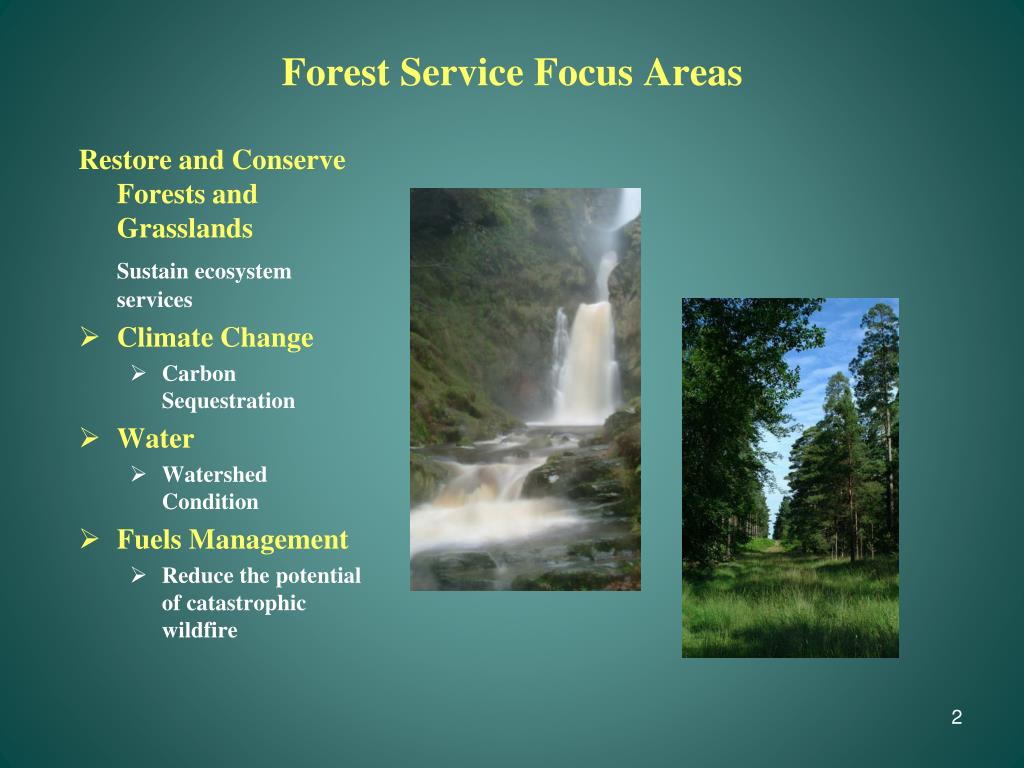 Forest Service Focus Areas

Restore and Conserve Forests and Grasslands

Sustain ecosystem services

➢ Climate Change

➢ Carbon Sequestration

➢ Water

➢ Watershed Condition

➢ Fuels Management

➢ Reduce the potential of catastrophic wildfire

2